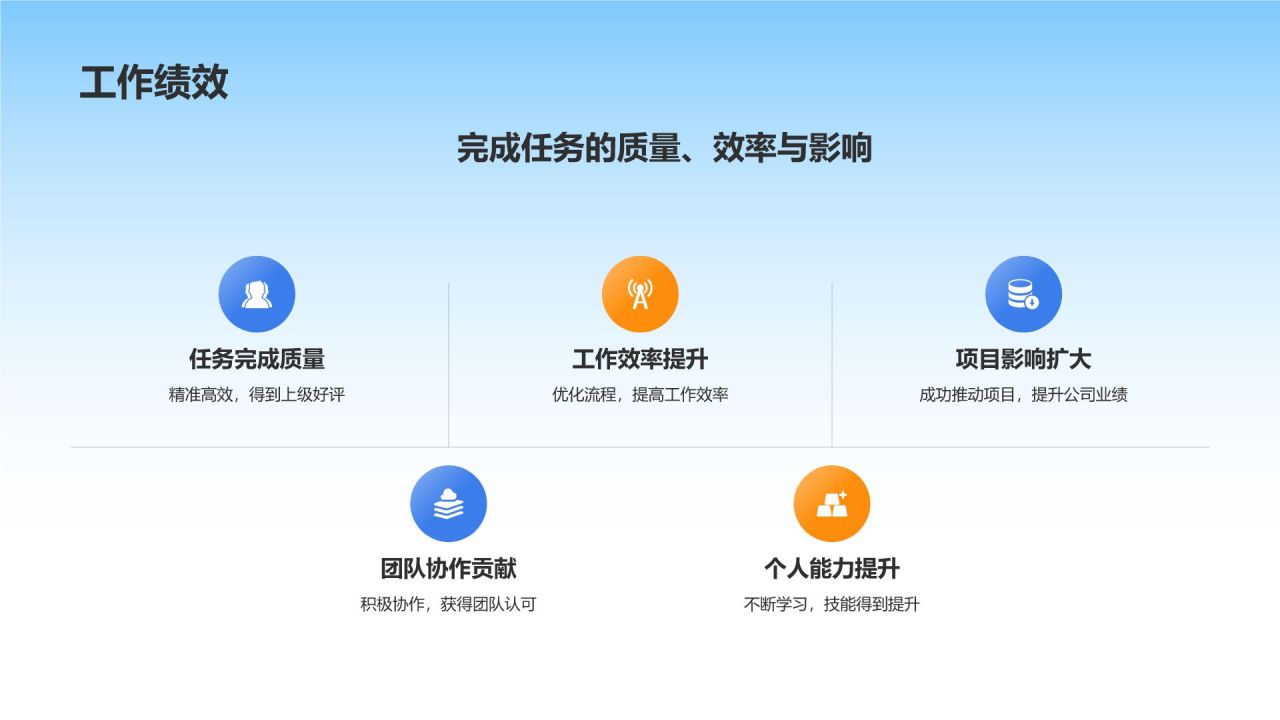 工作绩效

完成任务的质量、效率与影响

任务完成质量

精准高效，得到上级好评

工作效率提升

优化流程，提高工作效率

项目影响扩大

成功推动项目，提升公司业绩

团队协作贡献

积极协作，获得团队认可

个人能力提升

不断学习，技能得到提升